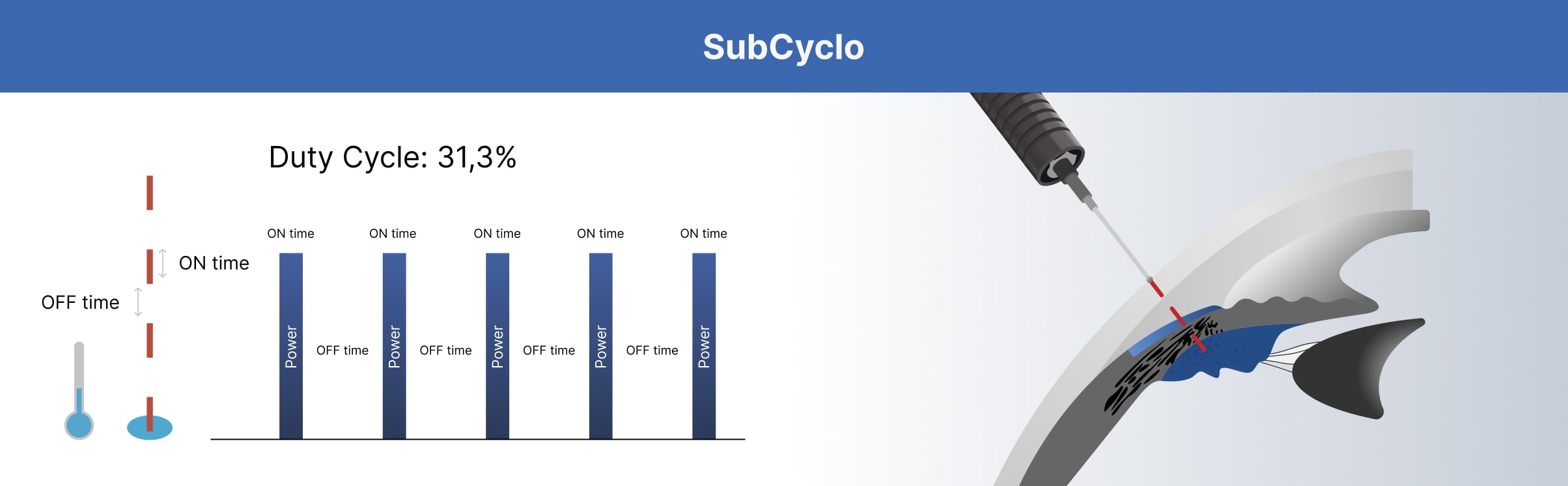 SubCyclo

Duty Cycle: 31,3%

ON time

OFF time

ON time ON time ON time ON time ON time

Power OFF time Power OFF time Power OFF time Power OFF time Power